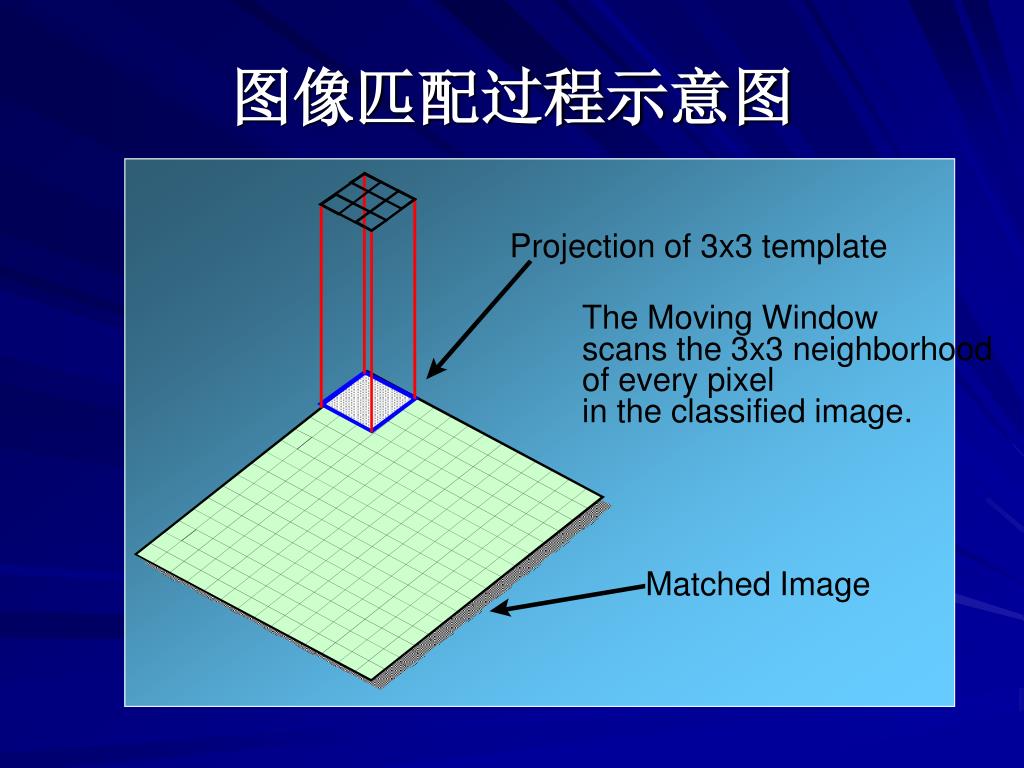 图像匹配过程示意图

Projection of 3x3 template

The Moving Window scans the 3x3 neighborhood of every pixel in the classified image.

Matched Image